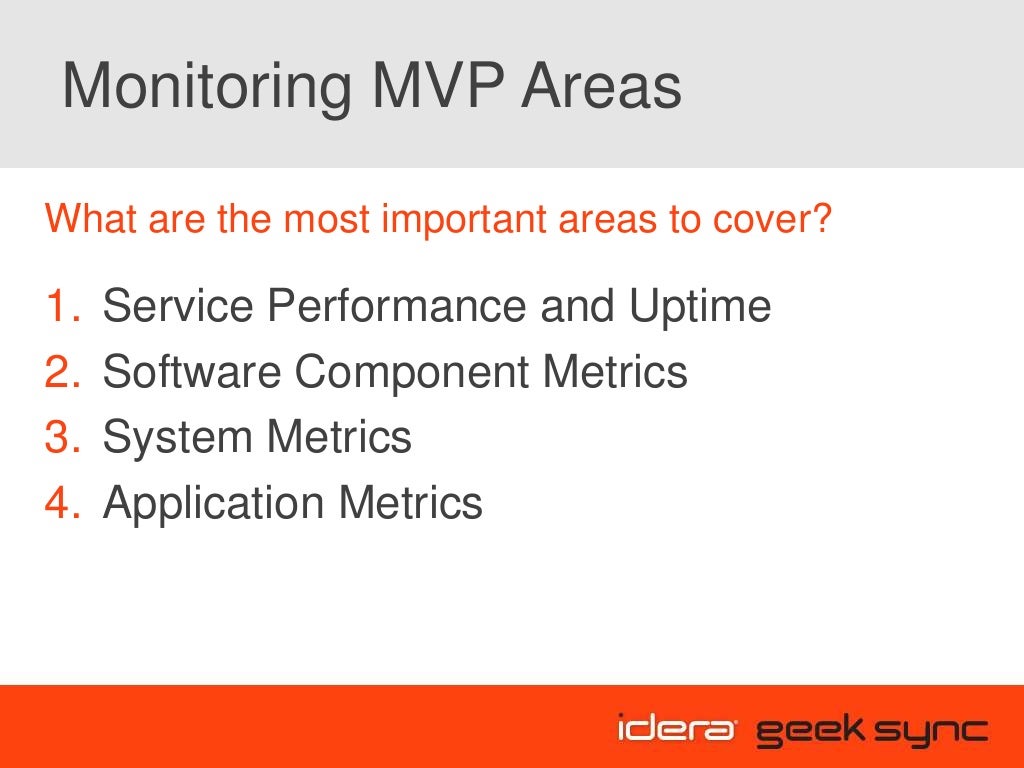 Monitoring MVP Areas

What are the most important areas to cover?

1. Service Performance and Uptime
2. Software Component Metrics
3. System Metrics
4. Application Metrics

idera geek sync